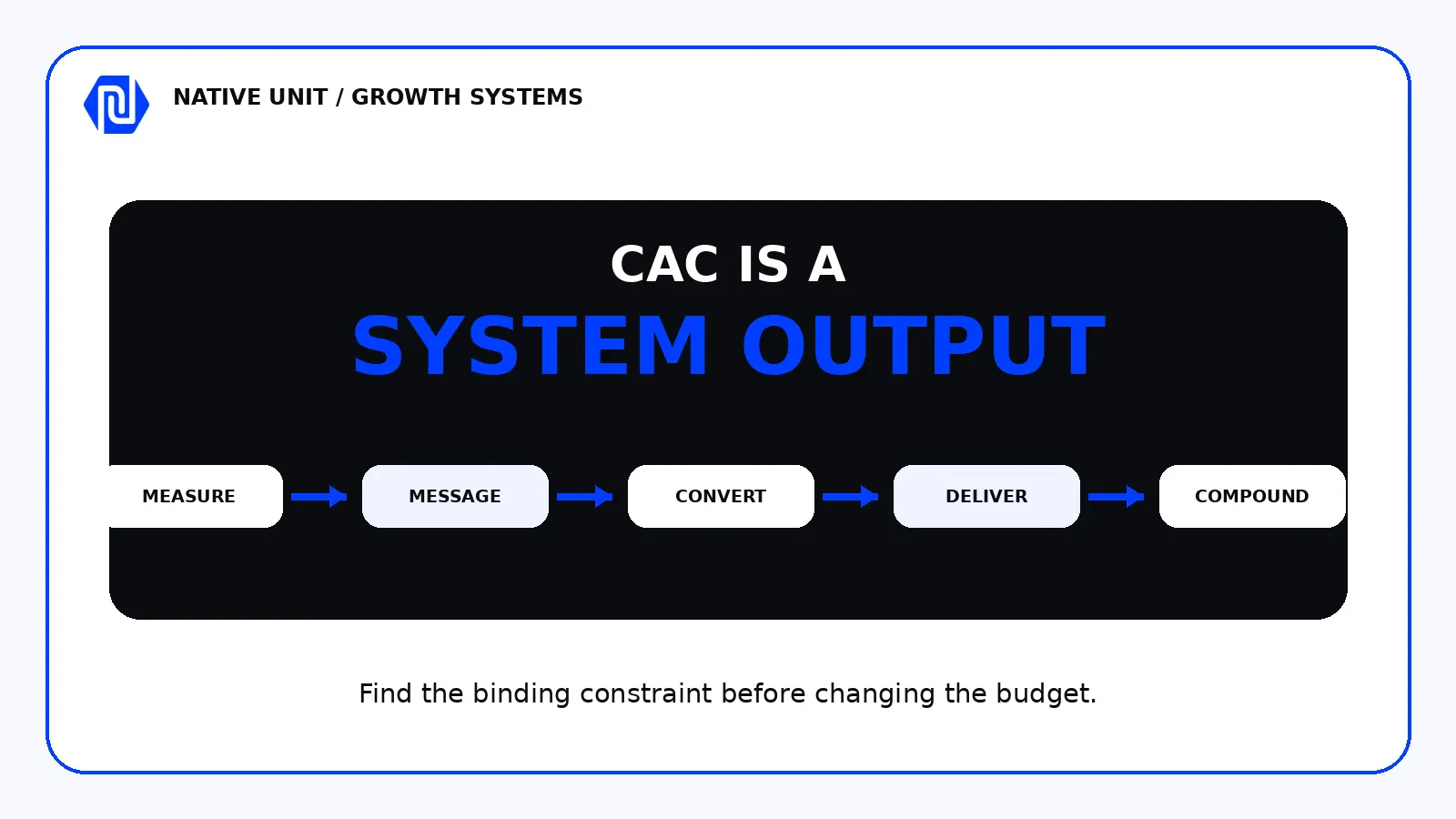 NATIVE UNIT / GROWTH SYSTEMS

CAC IS A
SYSTEM OUTPUT

MEASURE
MESSAGE
CONVERT
DELIVER
COMPOUND

Find the binding constraint before changing the budget.